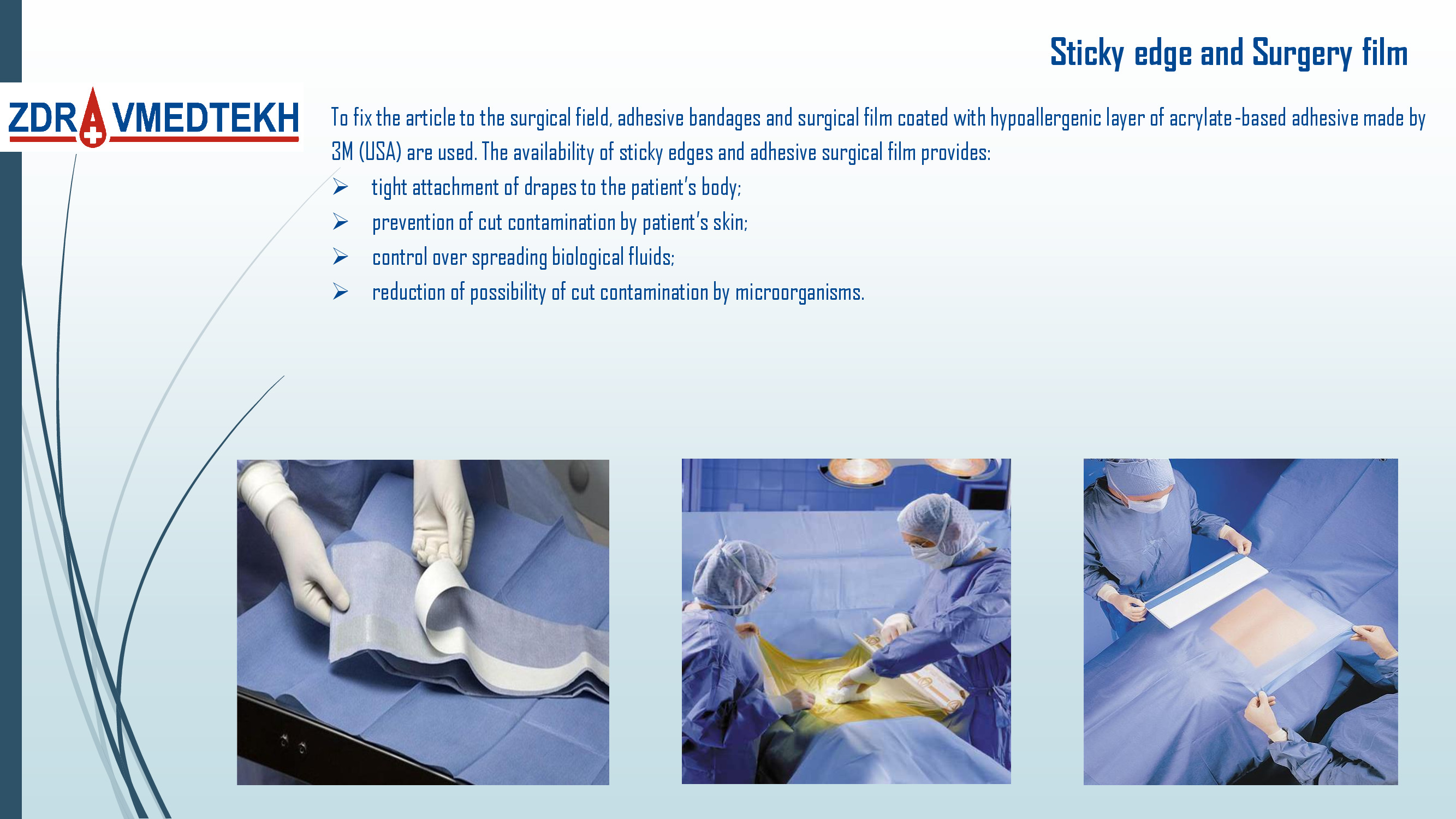 Sticky edge and Surgery film

ZDRAVMEDTEKH

To fix the article to the surgical field, adhesive bandages and surgical film coated with hypoallergenic layer of acrylate-based adhesive made by 3M (USA) are used. The availability of sticky edges and adhesive surgical film provides:

➢ tight attachment of drapes to the patient's body;
➢ prevention of cut contamination by patient's skin;
➢ control over spreading biological fluids;
➢ reduction of possibility of cut contamination by microorganisms.